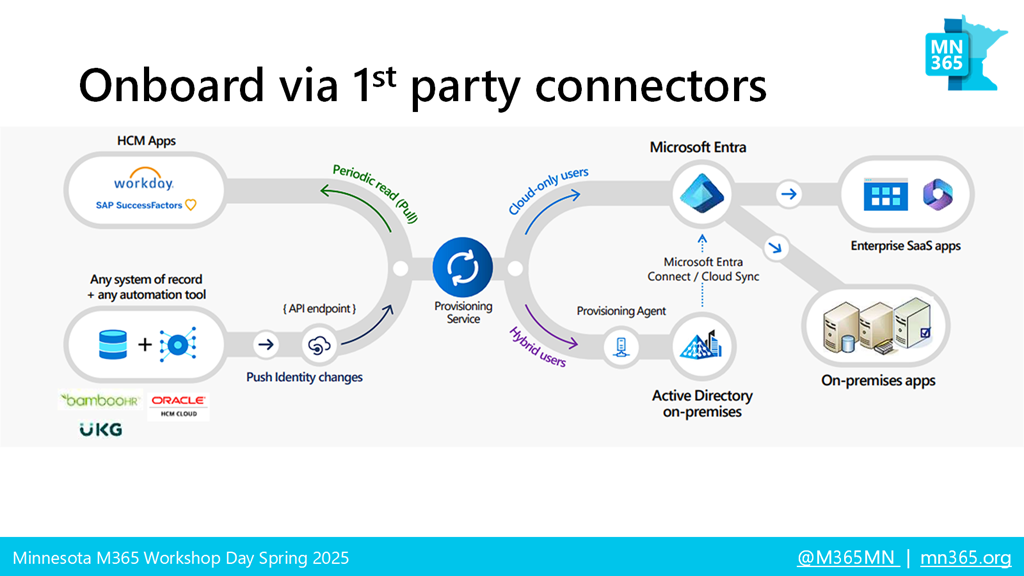 MN 365

Onboard via 1$^{st}$ party connectors

HCM Apps

workday.

SAP SuccessFactors

Periodic read (Pull)

Any system of record + any automation tool

{ API endpoint }

Push Identity changes

bambooHR

ORACLE HCM CLOUD

UKG

Provisioning Service

Cloud-only users

Hybrid users

Microsoft Entra

Microsoft Entra Connect / Cloud Sync

Provisioning Agent

Active Directory on-premises

Enterprise SaaS apps

On-premises apps

Minnesota M365 Workshop Day Spring 2025

@M365MN | mn365.org